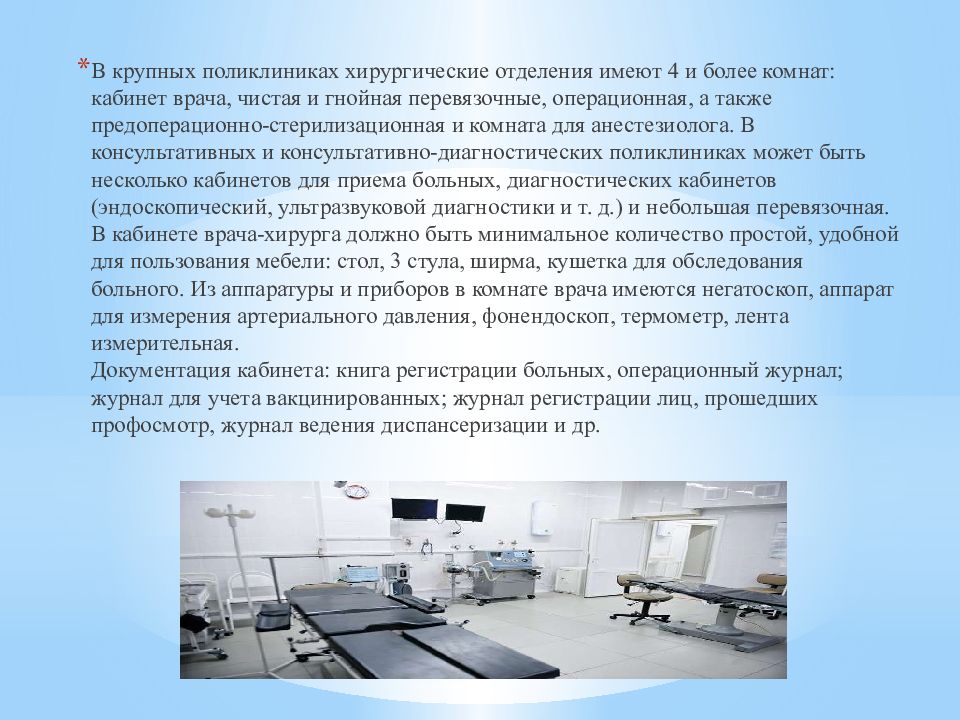 *В крупных поликлиниках хирургические отделения имеют 4 и более комнат: кабинет врача, чистая и гнойная перевязочные, операционная, а также предоперационно-стерилизационная и комната для анестезиолога. В консультативных и консультативно-диагностических поликлиниках может быть несколько кабинетов для приема больных, диагностических кабинетов (эндоскопический, ультразвуковой диагностики и т. д.) и небольшая перевязочная. В кабинете врача-хирурга должно быть минимальное количество простой, удобной для пользования мебели: стол, 3 стула, ширма, кушетка для обследования больного. Из аппаратуры и приборов в комнате врача имеются негатоскоп, аппарат для измерения артериального давления, фонендоскоп, термометр, лента измерительная.
Документация кабинета: книга регистрации больных, операционный журнал; журнал для учета вакцинированных; журнал регистрации лиц, прошедших профосмотр, журнал ведения диспансеризации и др.